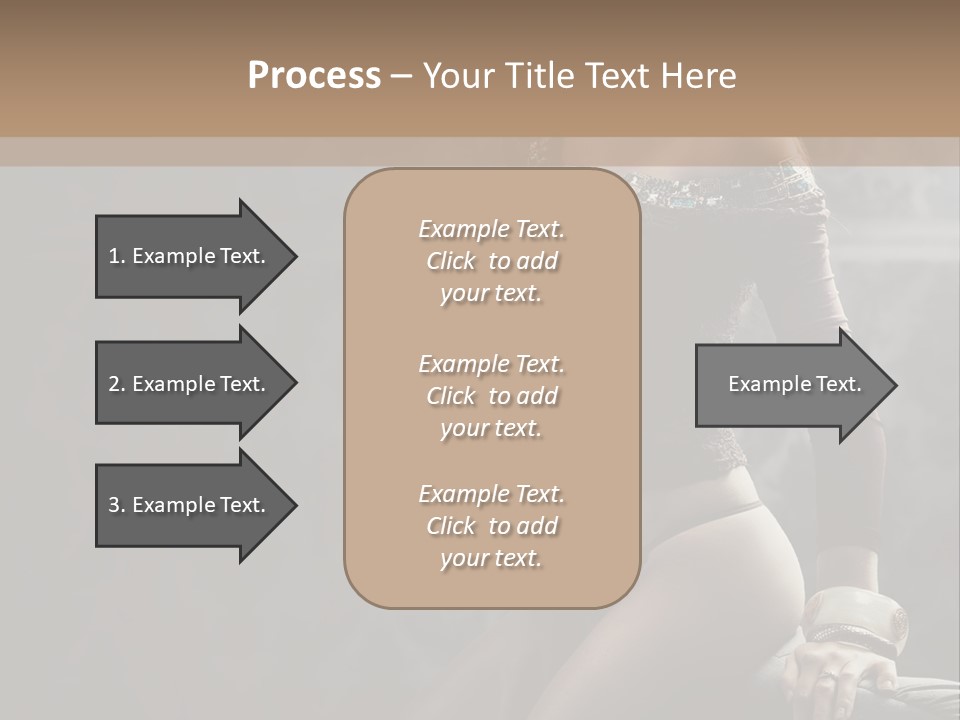 Process – Your Title Text Here

1. Example Text.

2. Example Text.

3. Example Text.

Example Text. Click to add your text.

Example Text. Click to add your text.

Example Text. Click to add your text.

Example Text.